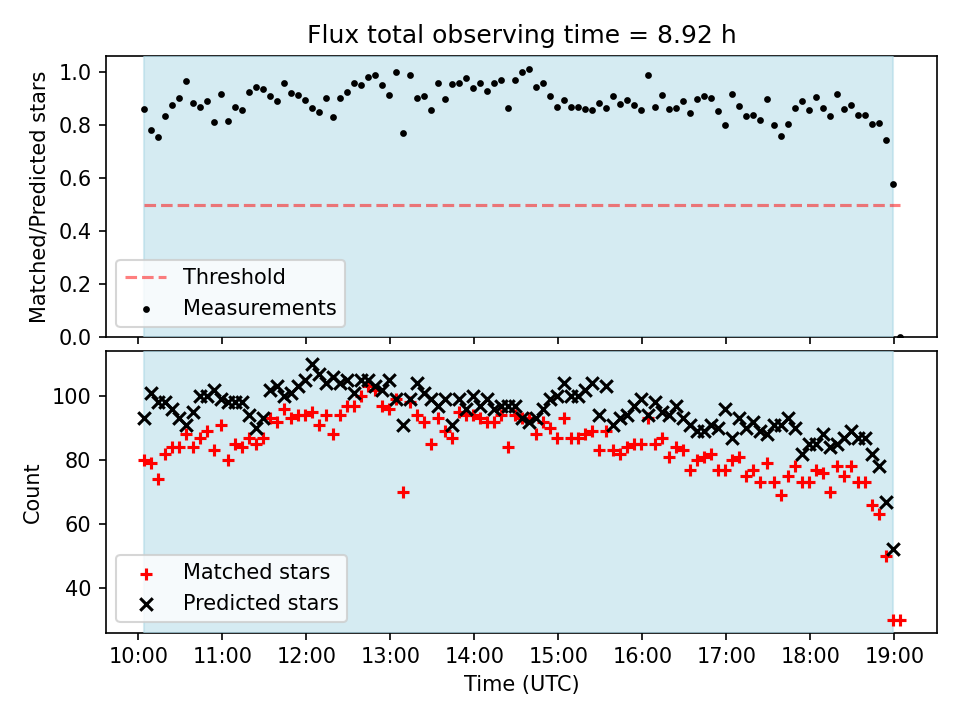 Flux total observing time = 8.92 h

Matched/Predicted stars

1.0
0.8
0.6
0.4
0.2
0.0

Threshold
Measurements

Count

100
80
60
40

Matched stars
Predicted stars

10:00 11:00 12:00 13:00 14:00 15:00 16:00 17:00 18:00 19:00

Time (UTC)